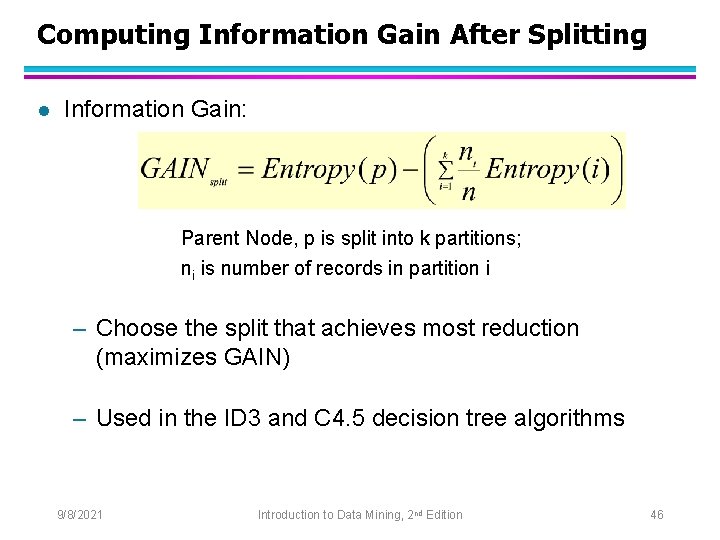 Computing Information Gain After Splitting

● Information Gain:

$GAIN_{split} = Entropy(p) - \left( \sum_{i=1}^{k} \frac{n_i}{n} Entropy(i) \right)$

Parent Node, p is split into k partitions;
$n_i$ is number of records in partition i

– Choose the split that achieves most reduction (maximizes GAIN)

– Used in the ID3 and C4.5 decision tree algorithms

9/8/2021 Introduction to Data Mining, 2nd Edition 46